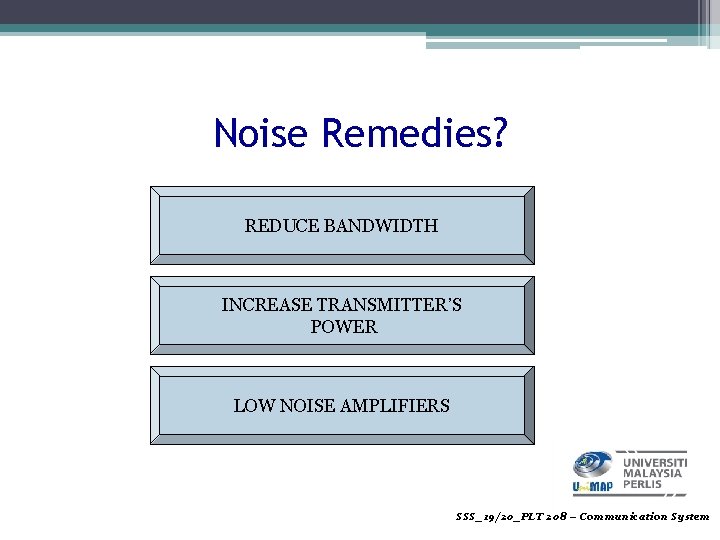 Noise Remedies?

REDUCE BANDWIDTH

INCREASE TRANSMITTER'S POWER

LOW NOISE AMPLIFIERS

UniMAP UNIVERSITI MALAYSIA PERLIS

SSS_19/20_PLT 208 – Communication System